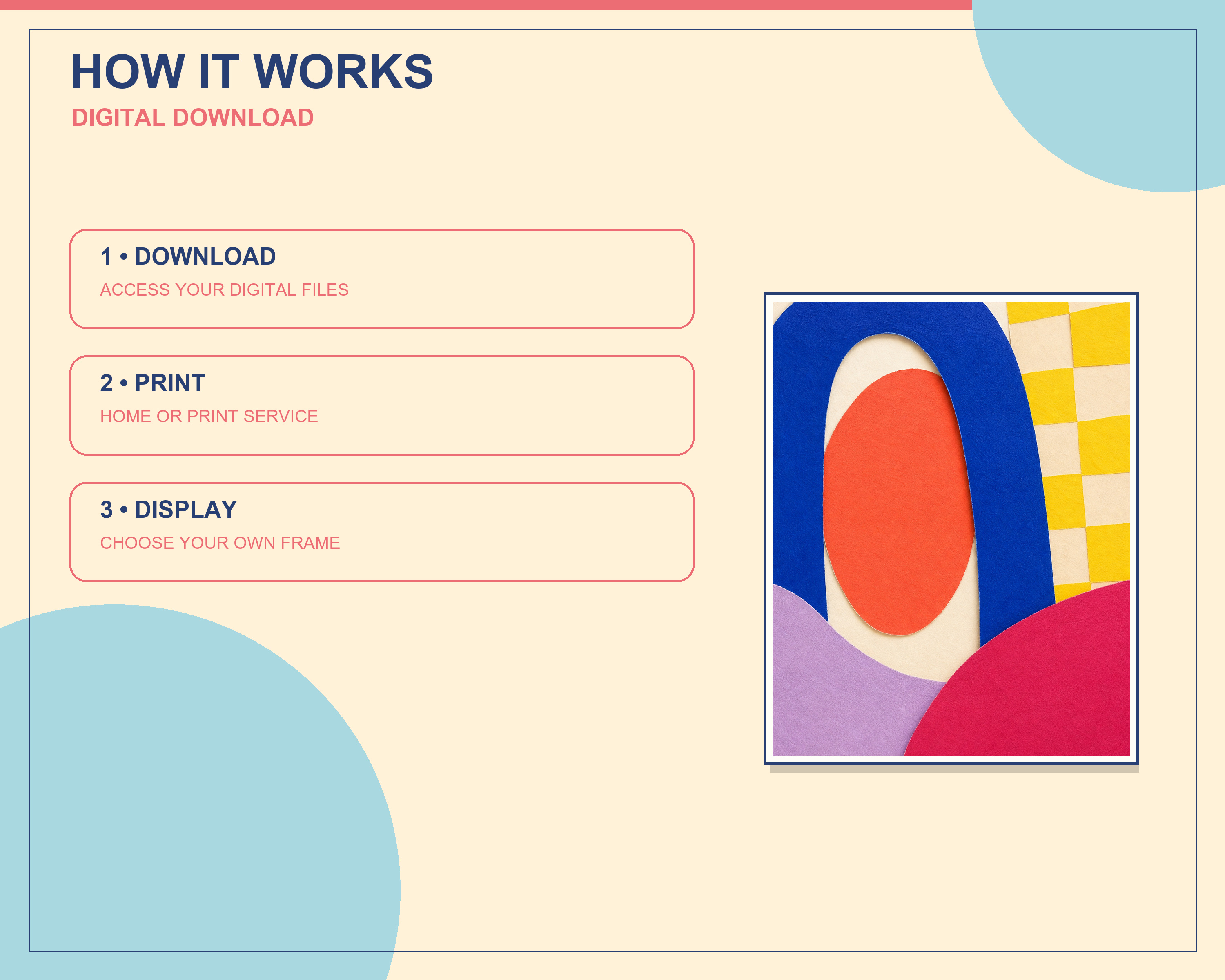 HOW IT WORKS
DIGITAL DOWNLOAD

1 • DOWNLOAD
ACCESS YOUR DIGITAL FILES

2 • PRINT
HOME OR PRINT SERVICE

3 • DISPLAY
CHOOSE YOUR OWN FRAME